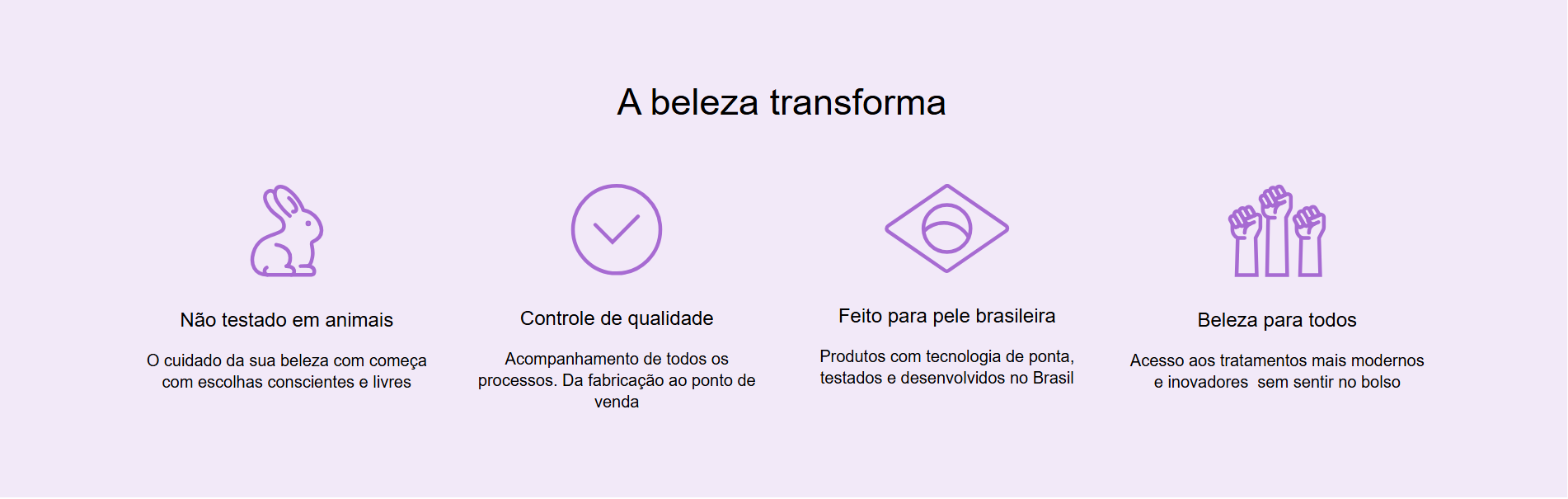 A beleza transforma

Não testado em animais

O cuidado da sua beleza com começa com escolhas conscientes e livres

Controle de qualidade

Acompanhamento de todos os processos. Da fabricação ao ponto de venda

Feito para pele brasileira

Produtos com tecnologia de ponta, testados e desenvolvidos no Brasil

Beleza para todos

Acesso aos tratamentos mais modernos e inovadores  sem sentir no bolso